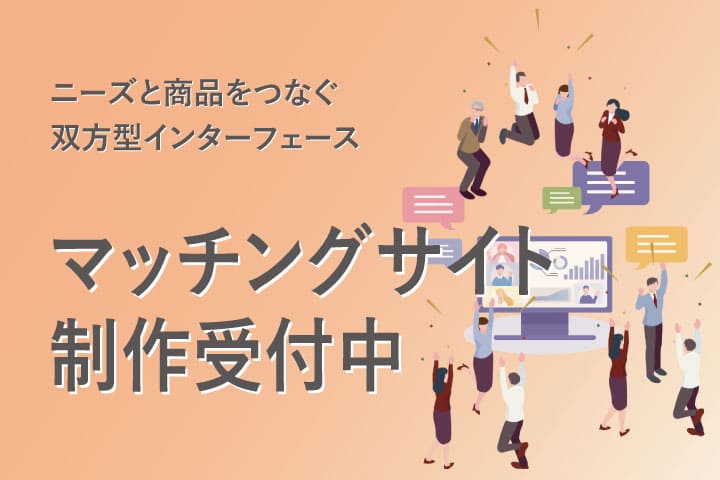 ニーズと商品をつなぐ
双方型インターフェース

マッチングサイト
制作受付中